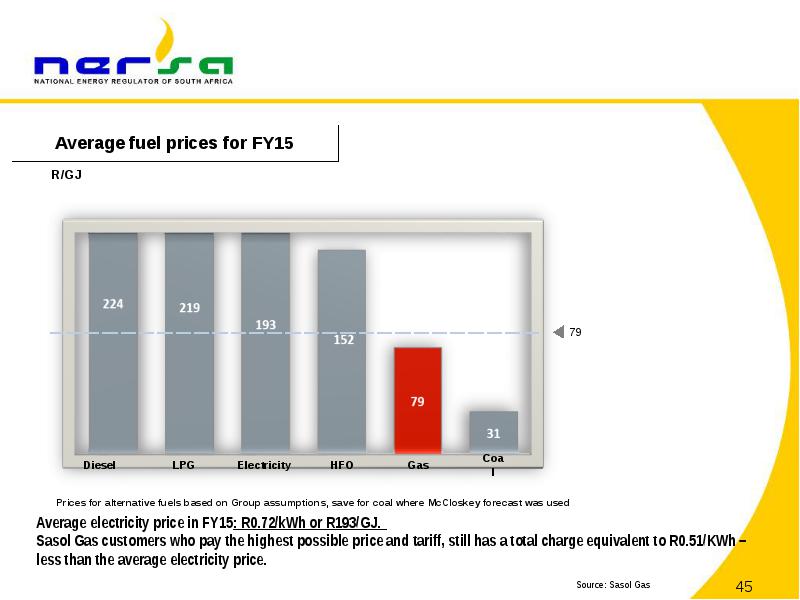 nersa
NATIONAL ENERGY REGULATOR OF SOUTH AFRICA

Average fuel prices for FY15

R/GJ

224
219
193
152
79
31
79

Diesel
LPG
Electricity
HFO
Gas
Coa l

Prices for alternative fuels based on Group assumptions, save for coal where McCloskey forecast was used

Average electricity price in FY15: R0.72/kWh or R193/GJ.
Sasol Gas customers who pay the highest possible price and tariff, still has a total charge equivalent to R0.51/KWh – less than the average electricity price.

Source: Sasol Gas

45